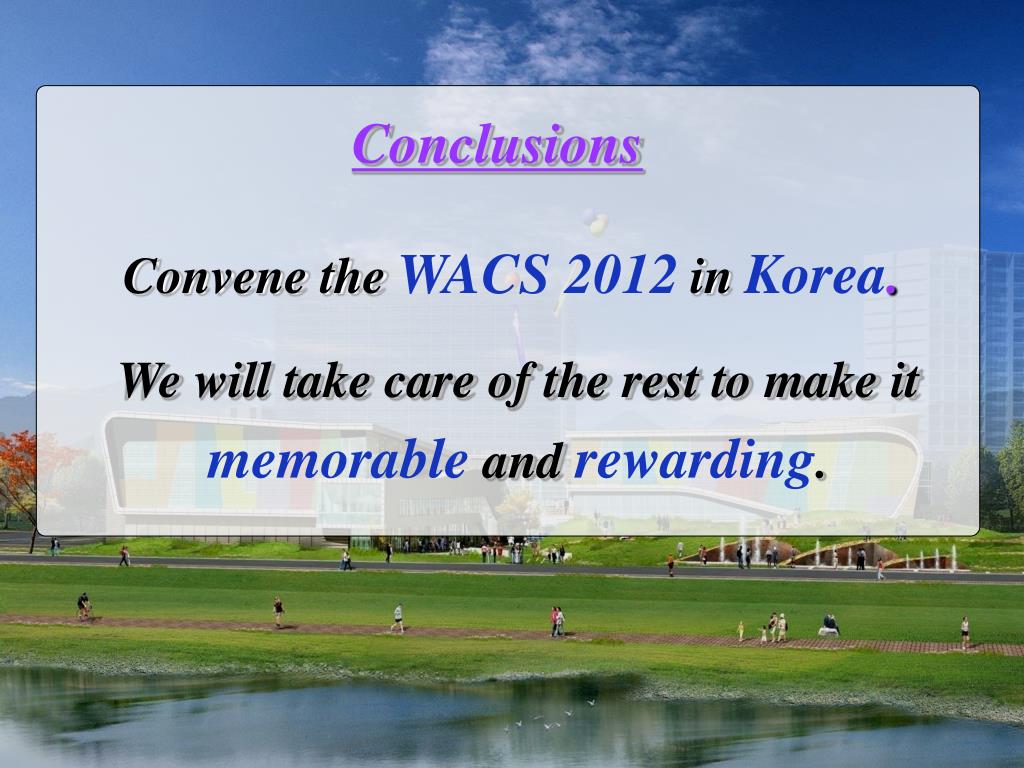 Conclusions

Convene the WACS 2012 in Korea.

We will take care of the rest to make it memorable and rewarding.